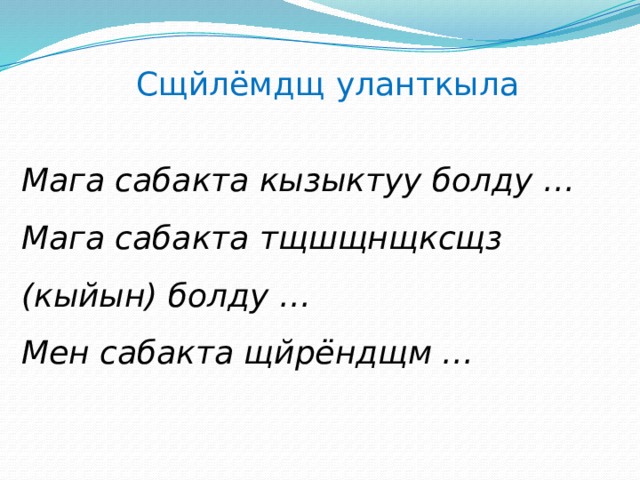 Сщйлёмдщ уланткыла

Мага сабакта кызыктуу болду …

Мага сабакта тщшщнщксщз (кыйын) болду …

Мен сабакта щйрёндщм …